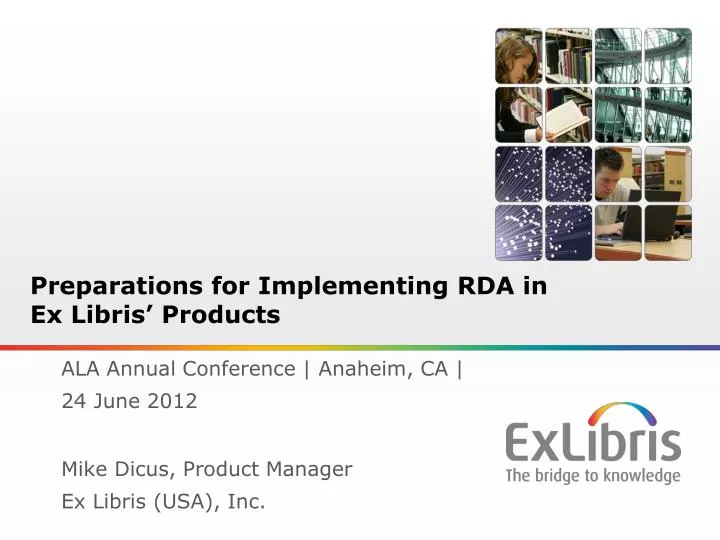 Preparations for Implementing RDA in Ex Libris' Products

ALA Annual Conference | Anaheim, CA |
24 June 2012

Mike Dicus, Product Manager
Ex Libris (USA), Inc.

ExLibris
The bridge to knowledge